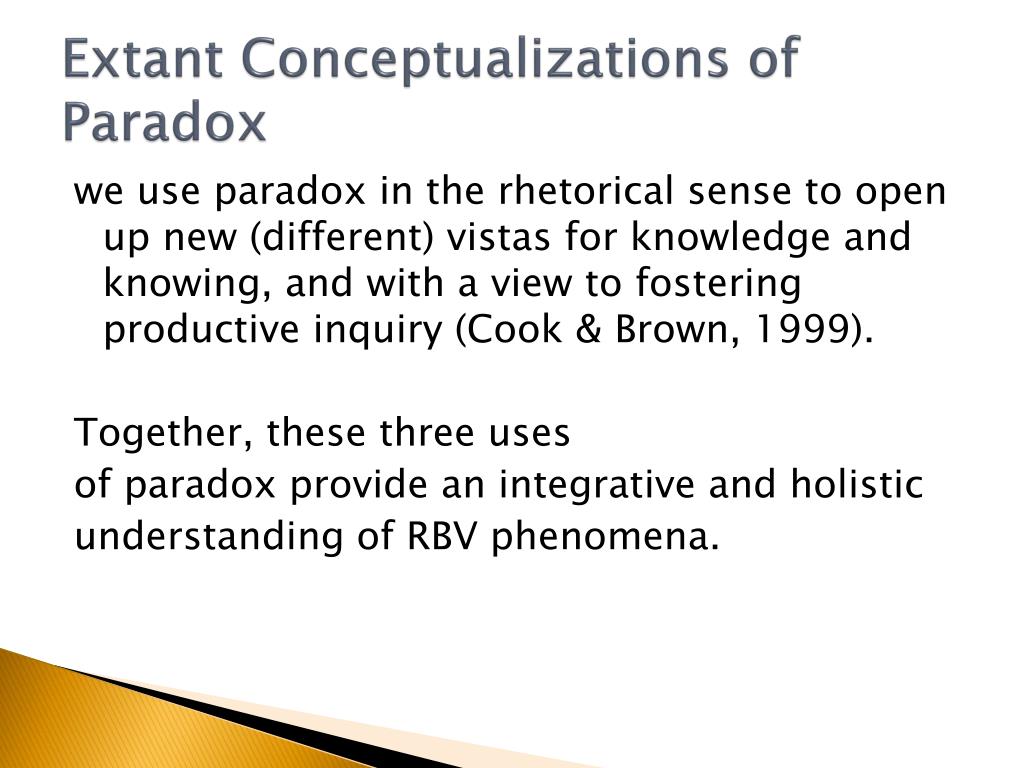 Extant Conceptualizations of Paradox

we use paradox in the rhetorical sense to open up new (different) vistas for knowledge and knowing, and with a view to fostering productive inquiry (Cook & Brown, 1999).

Together, these three uses
of paradox provide an integrative and holistic
understanding of RBV phenomena.